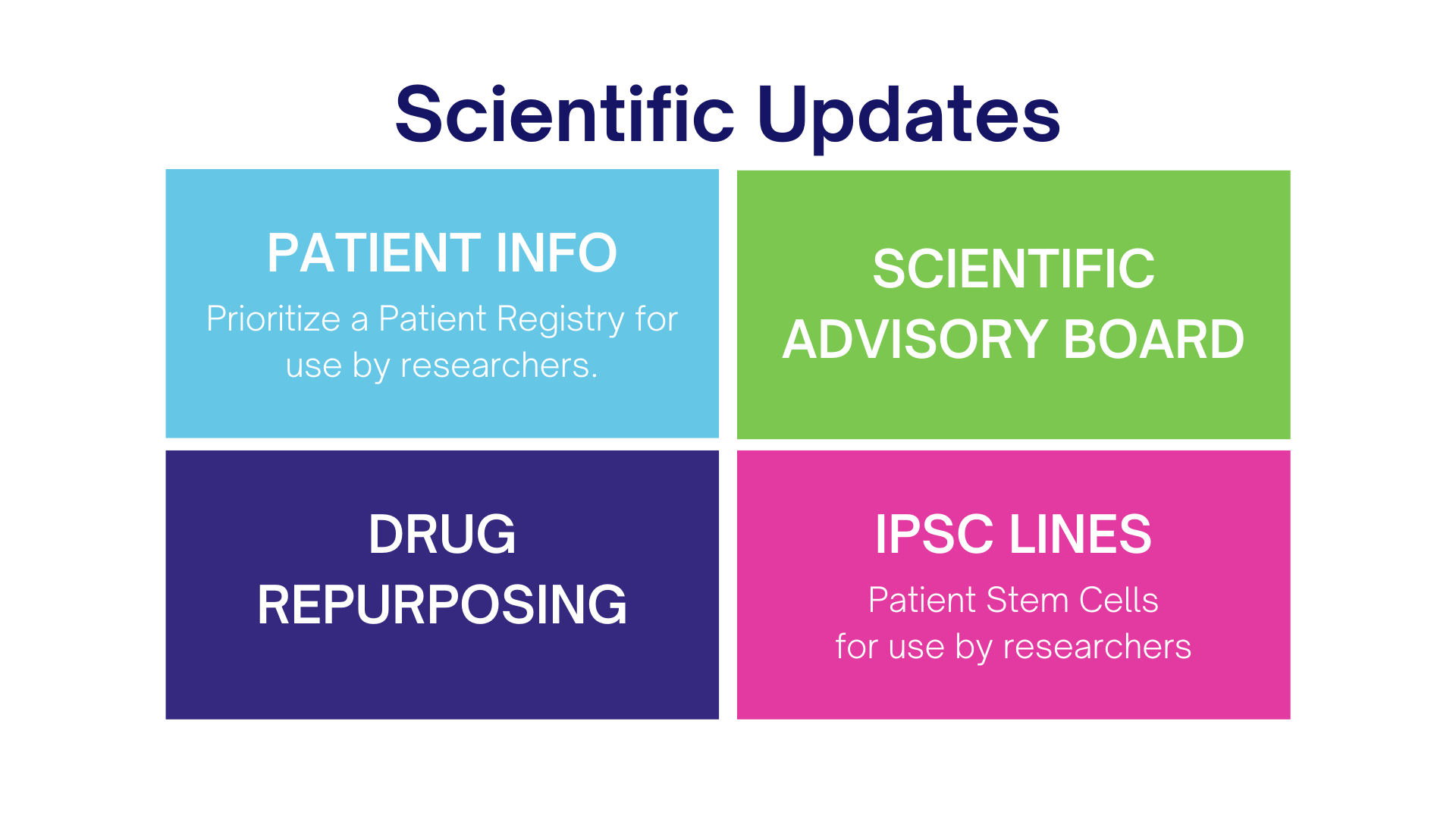 Scientific Updates

PATIENT INFO

Prioritize a Patient Registry for use by researchers.

SCIENTIFIC ADVISORY BOARD

DRUG REPURPOSING

IPSC LINES

Patient Stem Cells for use by researchers